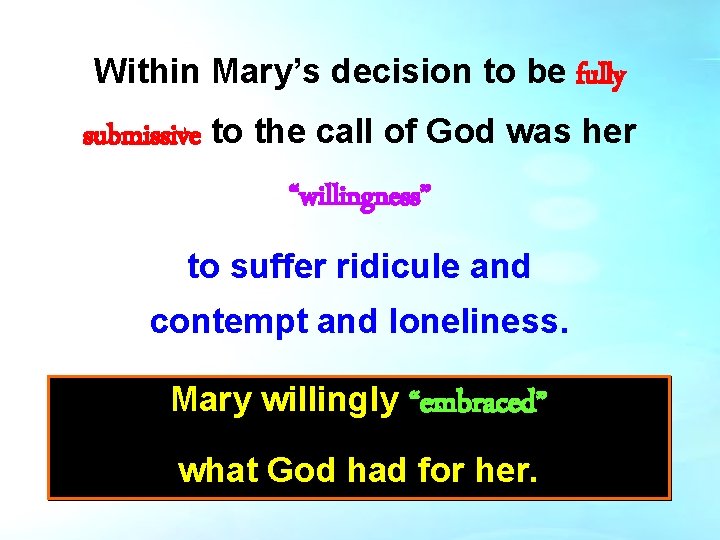 Within Mary's decision to be fully submissive to the call of God was her

"willingness"

to suffer ridicule and contempt and loneliness.

Mary willingly "embraced" what God had for her.